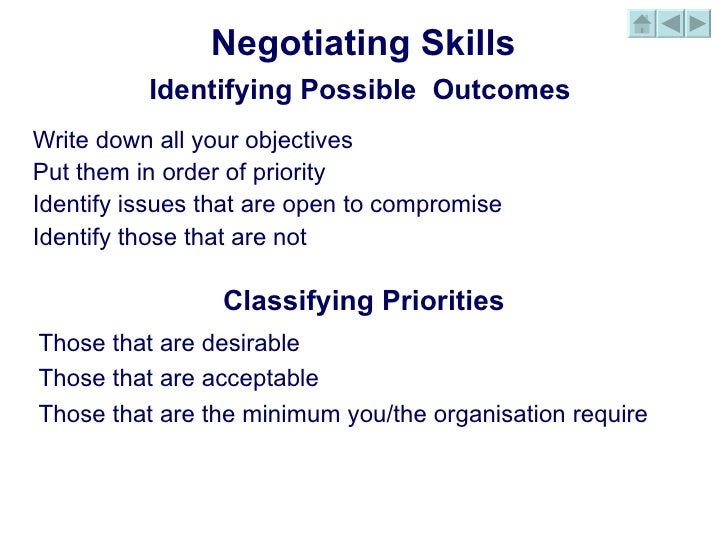 Negotiating Skills

Identifying Possible Outcomes

Write down all your objectives
Put them in order of priority
Identify issues that are open to compromise
Identify those that are not

Classifying Priorities

Those that are desirable
Those that are acceptable
Those that are the minimum you/the organisation require